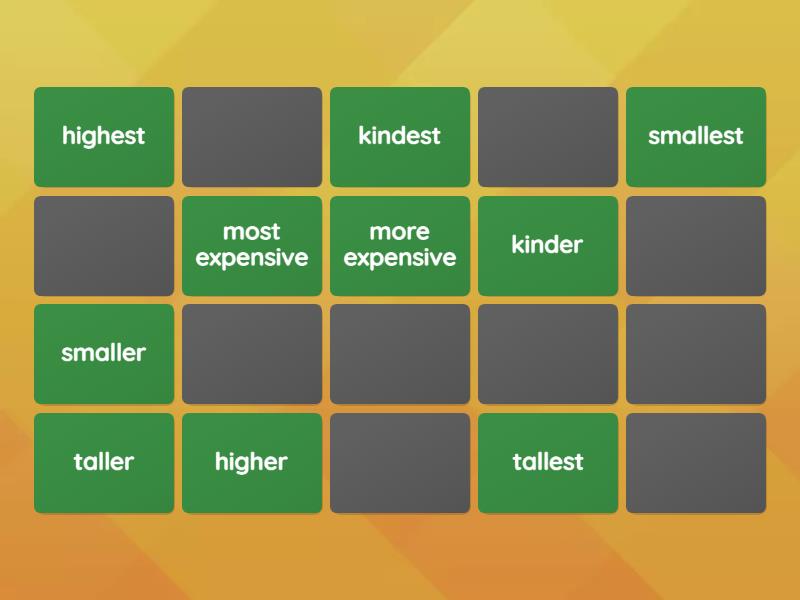 highest

kindest

smallest

most expensive

more expensive

kinder

smaller

taller

higher

tallest